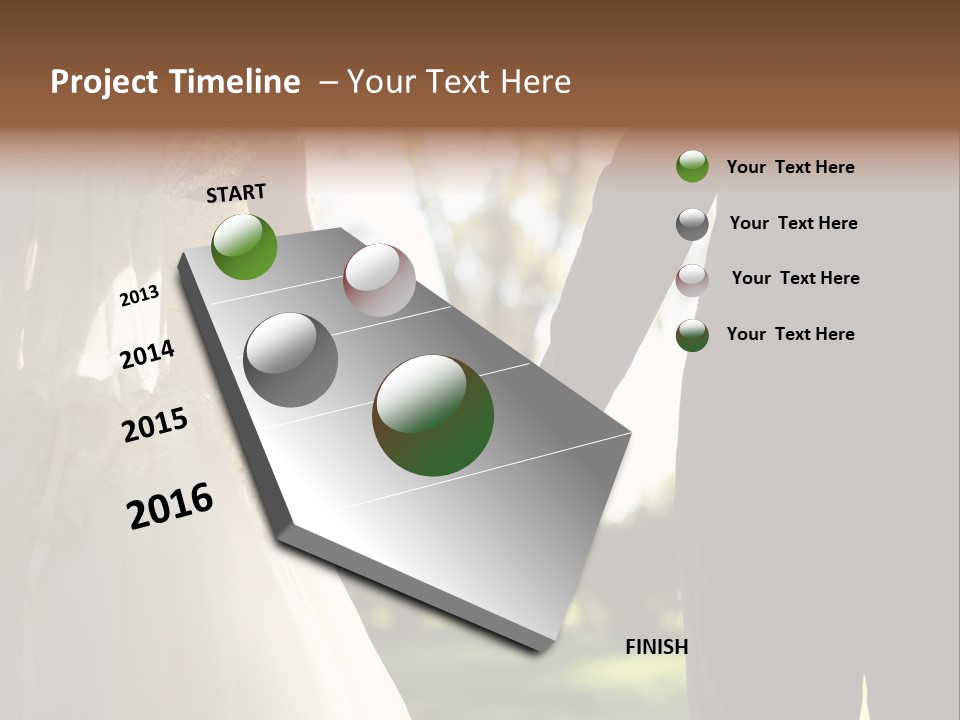 Project Timeline – Your Text Here

START

2013

2014

2015

2016

FINISH

Your Text Here

Your Text Here

Your Text Here

Your Text Here